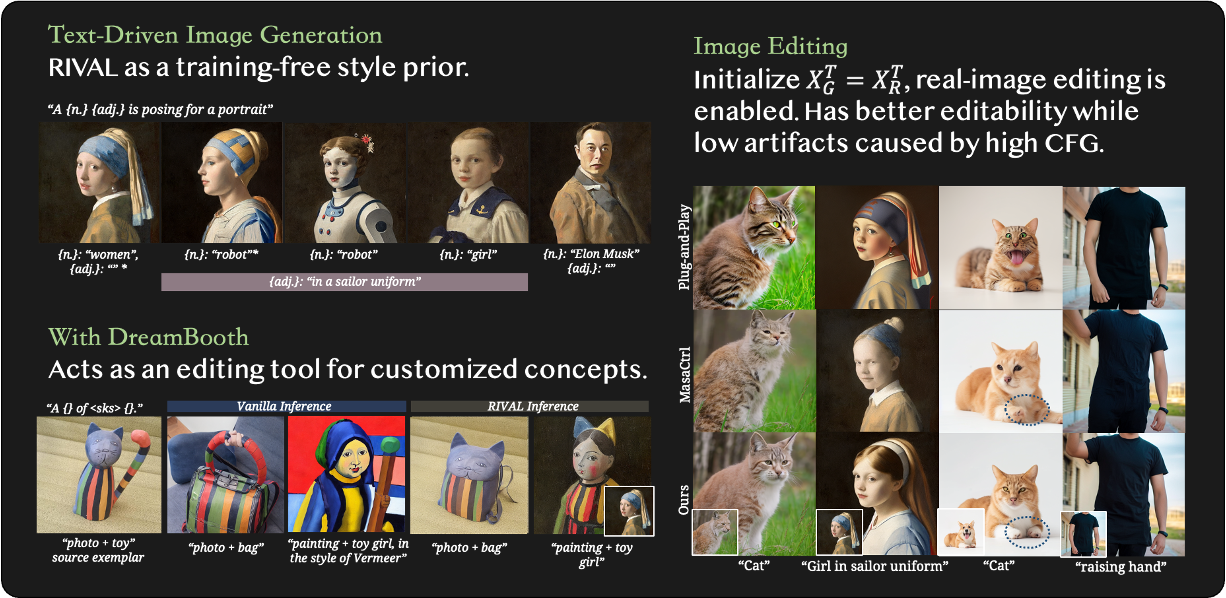 Text-Driven Image Generation
RIVAL as a training-free style prior.

"A {n.} {adj.} is posing for a portrait"

{n.}: "women", {adj.}: "" *

{n.}: "robot"*

{n.}: "robot"

{n.}: "girl"

{n.}: "Elon Musk" {adj.}: ""

{adj.}: "in a sailor uniform"

With DreamBooth
Acts as an editing tool for customized concepts.

"A {} of <sks> {}."

Vanilla Inference

RIVAL Inference

"photo + toy" source exemplar

"photo + bag"

"painting + toy girl, in the style of Vermeer"

"photo + bag"

"painting + toy girl"

Image Editing
Initialize $X_G^T = X_R^T$, real-image editing is enabled. Has better editability while low artifacts caused by high CFG.

Plug-and-Play

MasaCtrl

Ours

"Cat"

"Girl in sailor uniform"

"Cat"

"raising hand"